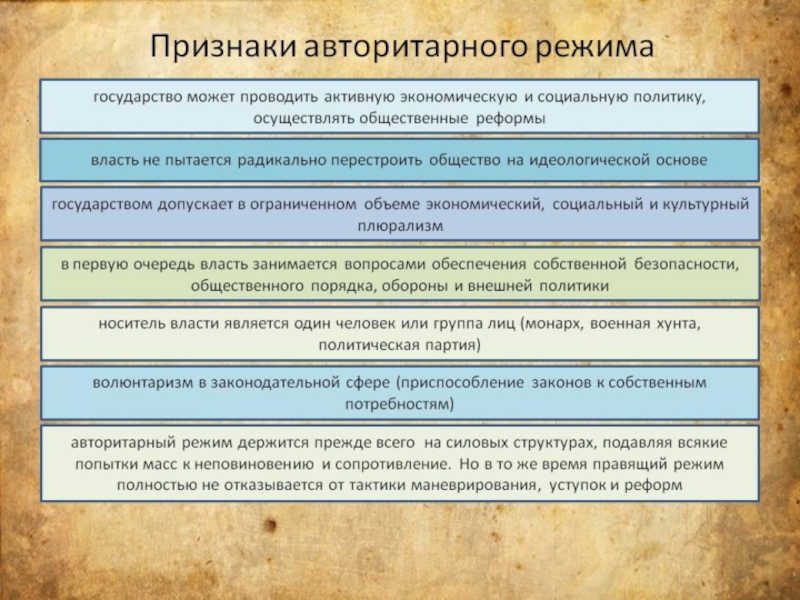 Признаки авторитарного режима

государство может проводить активную экономическую и социальную политику, осуществлять общественные реформы

власть не пытается радикально перестроить общество на идеологической основе

государством допускает в ограниченном объеме экономический, социальный и культурный плюрализм

в первую очередь власть занимается вопросами обеспечения собственной безопасности, общественного порядка, обороны и внешней политики

носитель власти является один человек или группа лиц (монарх, военная хунта, политическая партия)

волюнтаризм в законодательной сфере (приспособление законов к собственным потребностям)

авторитарный режим держится прежде всего на силовых структурах, подавляя всякие попытки масс к неповиновению и сопротивление. Но в то же время правящий режим полностью не отказывается от тактики маневрирования, уступок и реформ